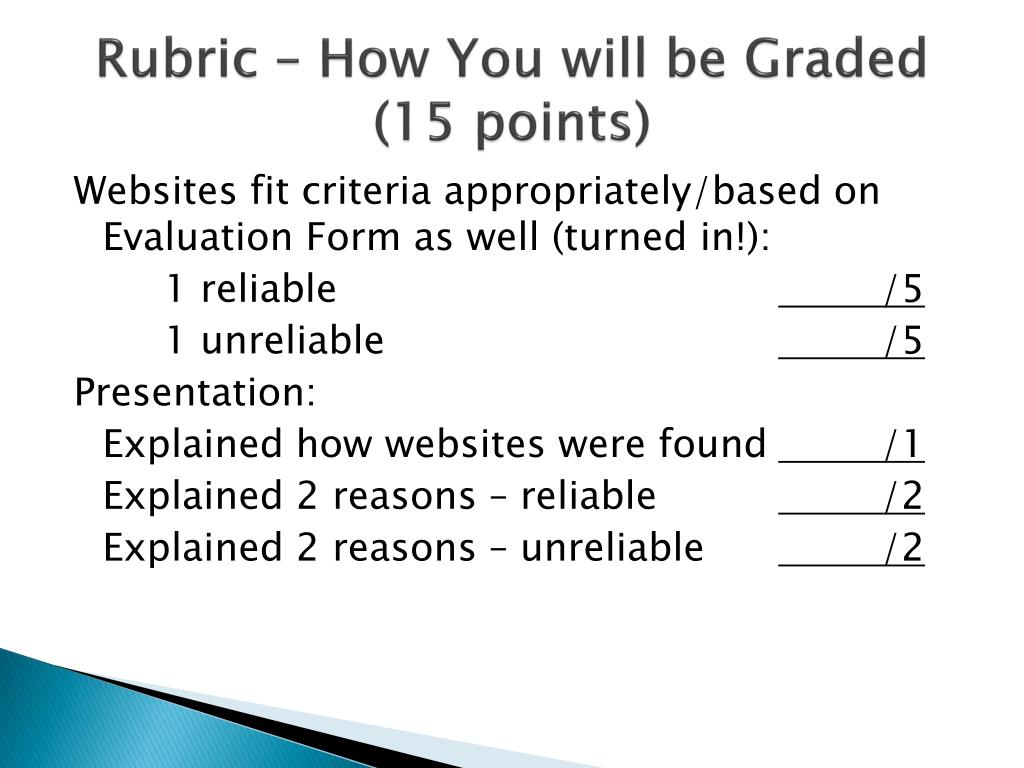 Rubric – How You will be Graded (15 points)

Websites fit criteria appropriately/based on Evaluation Form as well (turned in!):

1 reliable _____/5

1 unreliable _____/5

Presentation:

Explained how websites were found _____/1

Explained 2 reasons – reliable _____/2

Explained 2 reasons – unreliable _____/2